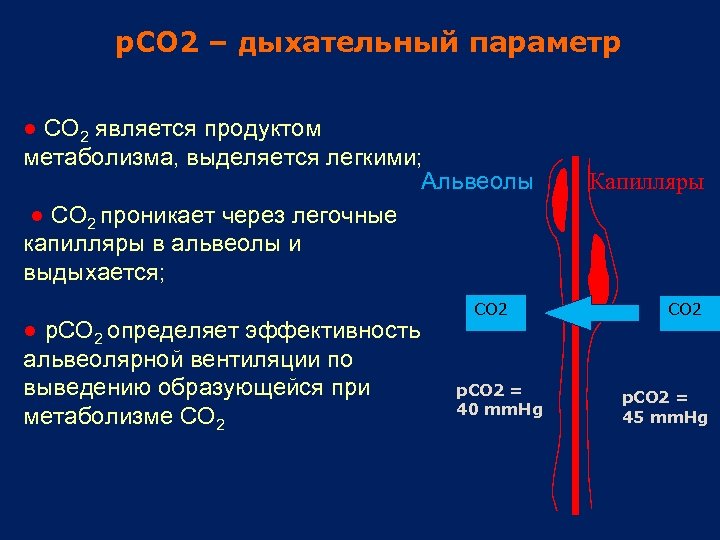 pCO2 – дыхательный параметр

● $CO_2$ является продуктом метаболизма, выделяется легкими;

● $CO_2$ проникает через легочные капилляры в альвеолы и выдыхается;

● $pCO_2$ определяет эффективность альвеолярной вентиляции по выведению образующейся при метаболизме $CO_2$

Альвеолы

Капилляры

CO2

CO2

pCO2 = 40 mmHg

pCO2 = 45 mmHg